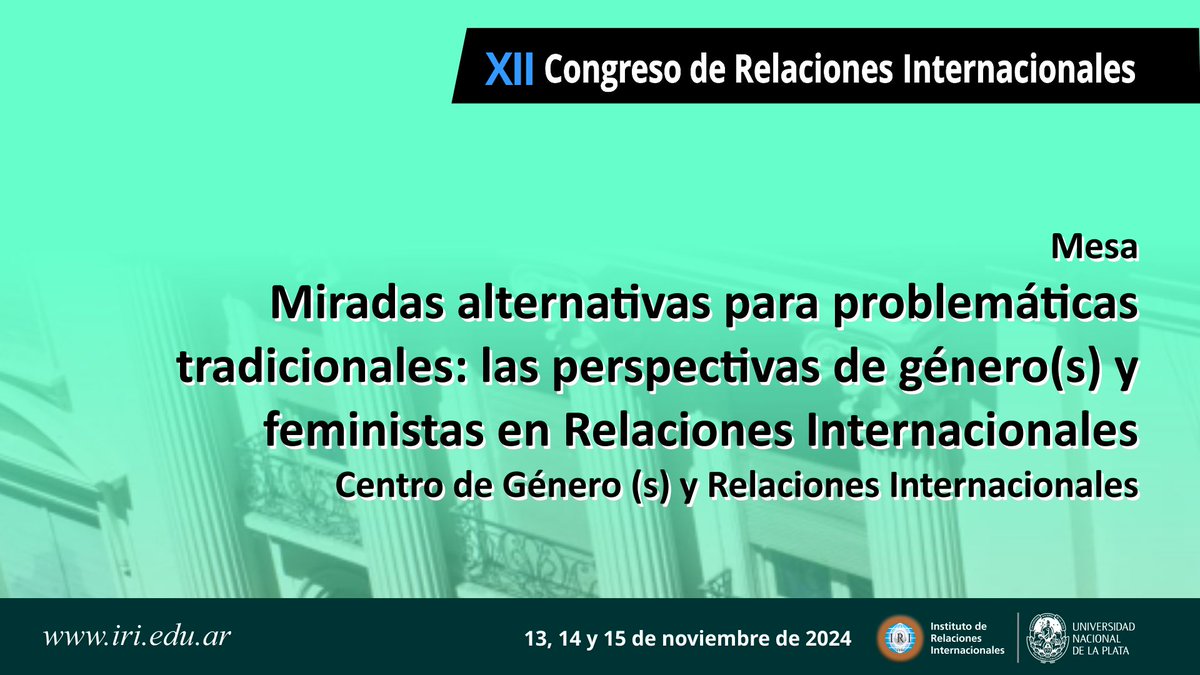 XII Congreso de Relaciones Internacionales

Mesa

Miradas alternativas para problemáticas tradicionales: las perspectivas de género(s) y feministas en Relaciones Internacionales

Centro de Género (s) y Relaciones Internacionales

www.iri.edu.ar

13, 14 y 15 de noviembre de 2024

IRI Instituto de Relaciones Internacionales

UNIVERSIDAD NACIONAL DE LA PLATA